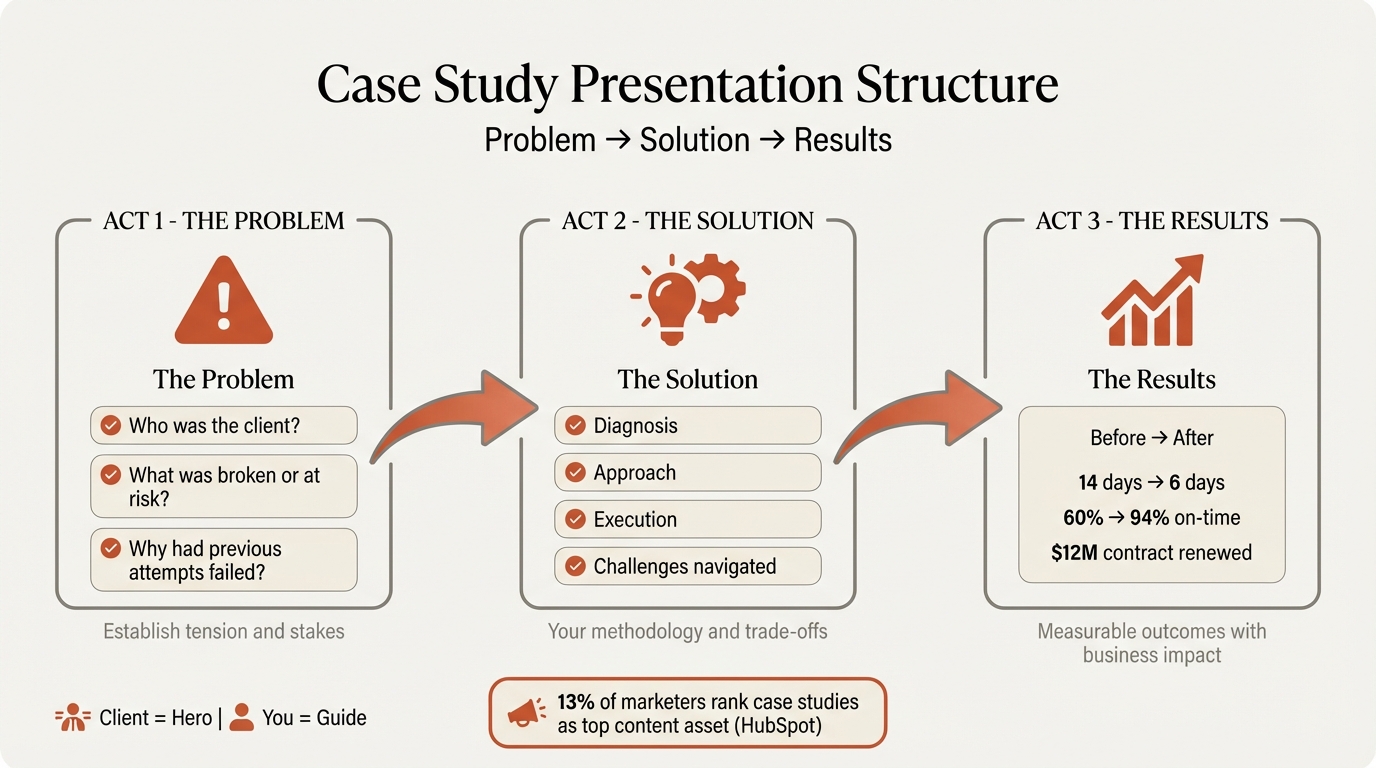 Case Study Presentation Structure

Problem → Solution → Results

ACT 1 - THE PROBLEM

The Problem

Who was the client?

What was broken or at risk?

Why had previous attempts failed?

Establish tension and stakes

ACT 2 - THE SOLUTION

The Solution

Diagnosis

Approach

Execution

Challenges navigated

Your methodology and trade-offs

ACT 3 - THE RESULTS

The Results

Before → After

14 days → 6 days

60% → 94% on-time

$12M contract renewed

Measurable outcomes with business impact

Client = Hero | You = Guide

13% of marketers rank case studies as top content asset (HubSpot)